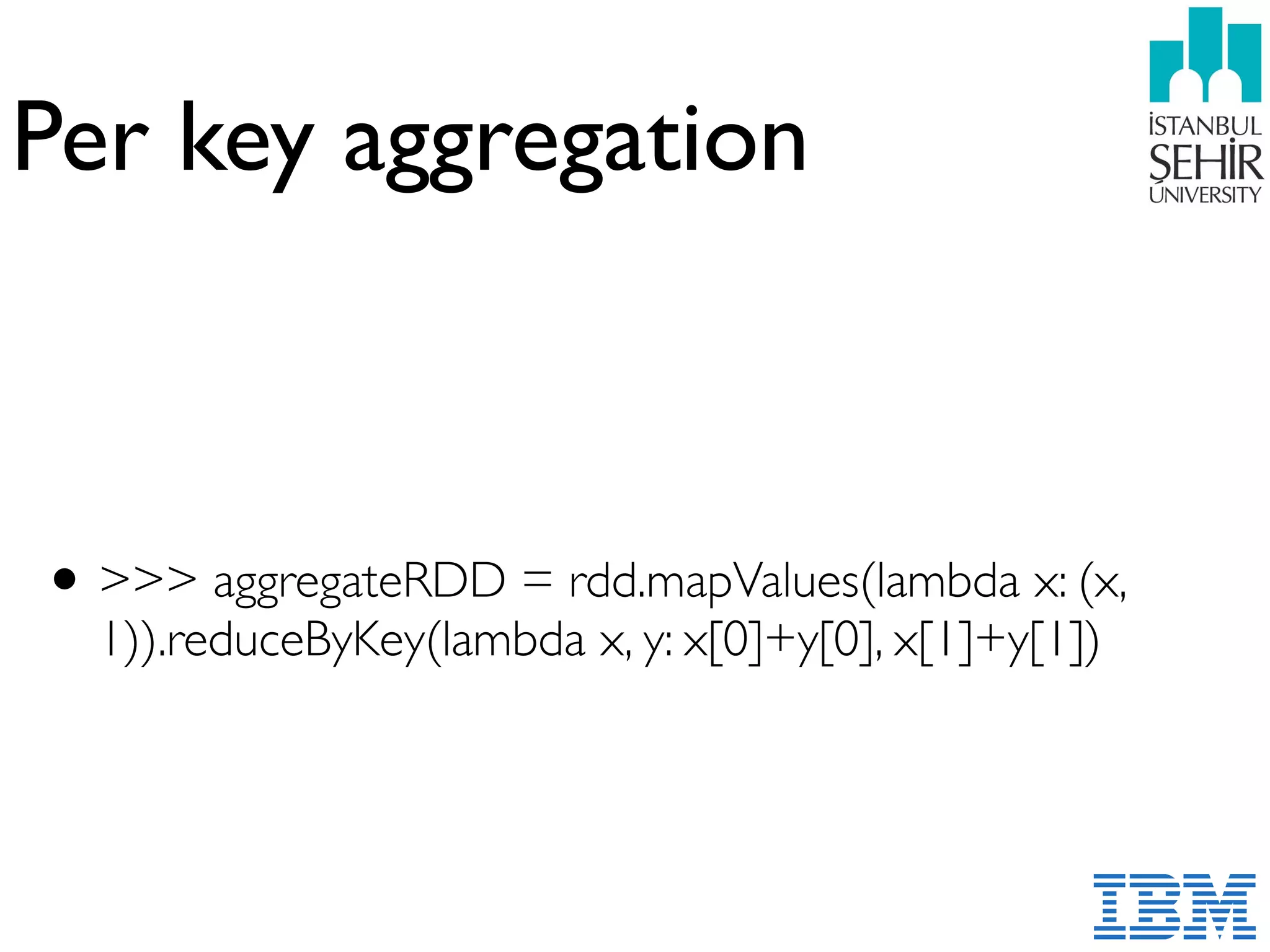 Per key aggregation

İSTANBUL
ŞEHİR
ÜNİVERSİTY

• >>> aggregateRDD = rdd.mapValues(lambda x: (x, 1)).reduceByKey(lambda x, y: x[0]+y[0], x[1]+y[1])

IBM